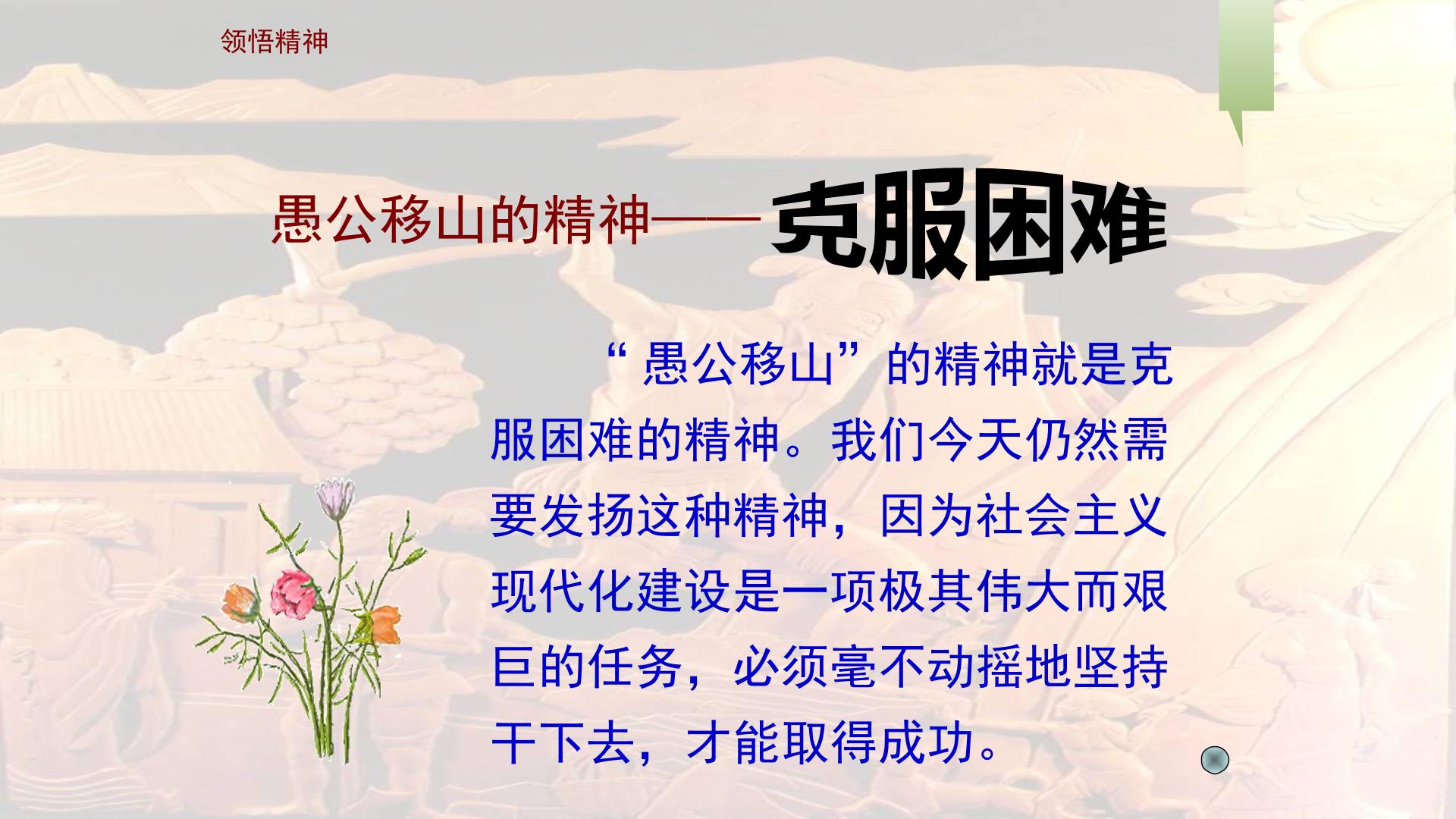 领悟精神

愚公移山的精神——克服困难

“愚公移山”的精神就是克服困难的精神。我们今天仍然需要发扬这种精神，因为社会主义现代化建设是一项极其伟大而艰巨的任务，必须毫不动摇地坚持干下去，才能取得成功。